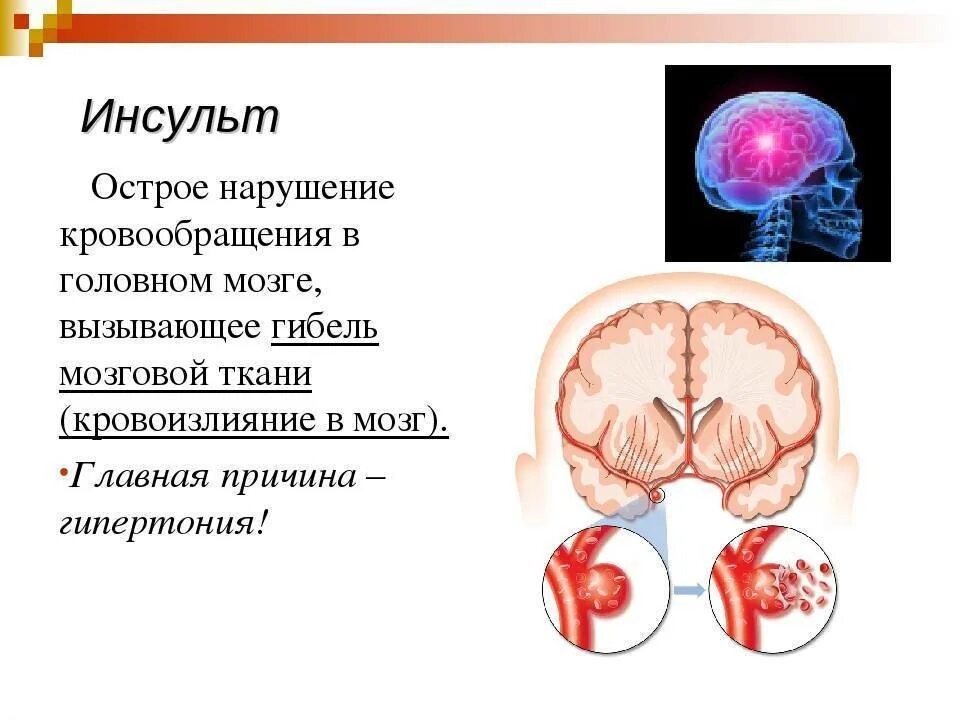 Инсульт

Острое нарушение кровообращения в головном мозге, вызывающее гибель мозговой ткани (кровоизлияние в мозг).

•Главная причина – гипертония!